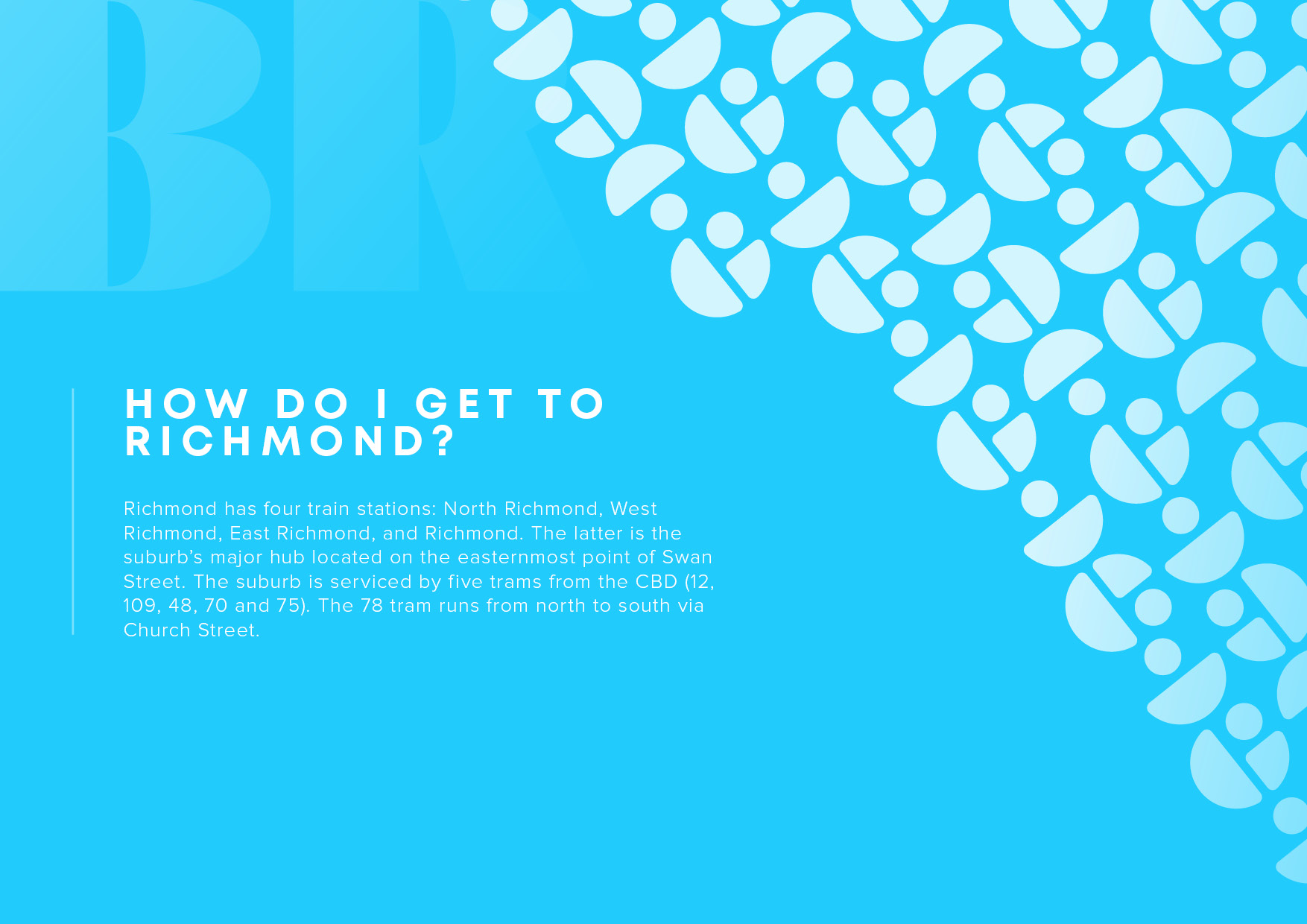 BR

HOW DO I GET TO RICHMOND?

Richmond has four train stations: North Richmond, West Richmond, East Richmond, and Richmond. The latter is the suburb's major hub located on the easternmost point of Swan Street. The suburb is serviced by five trams from the CBD (12, 109, 48, 70 and 75). The 78 tram runs from north to south via Church Street.